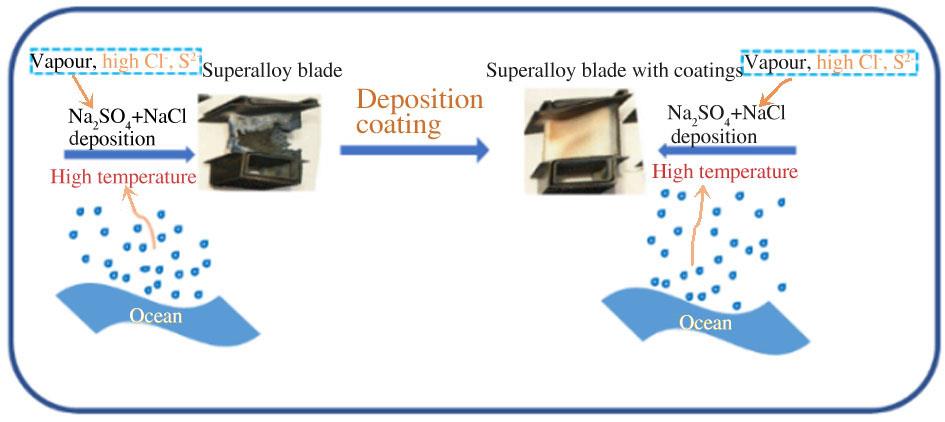 Vapour, high $Cl^-$, $S^{2-}$

Superalloy blade

$Na_2SO_4$+NaCl deposition

High temperature

Ocean

Deposition coating

Superalloy blade with coatings

Vapour, high $Cl^-$, $S^{2-}$

$Na_2SO_4$+NaCl deposition

High temperature

Ocean